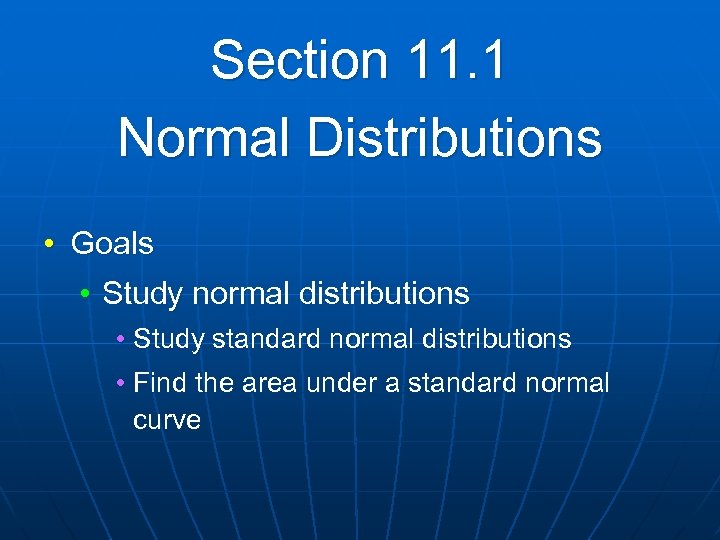 Section 11.1
Normal Distributions

• Goals
  • Study normal distributions
    • Study standard normal distributions
    • Find the area under a standard normal curve